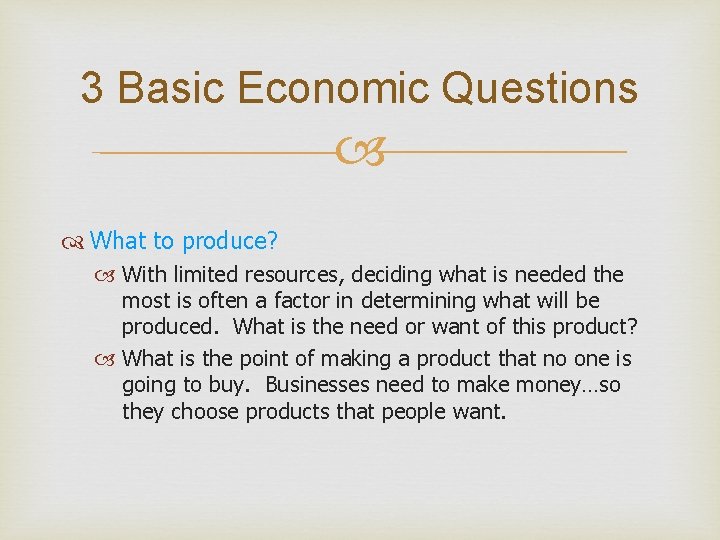 3 Basic Economic Questions

What to produce?

With limited resources, deciding what is needed the most is often a factor in determining what will be produced. What is the need or want of this product?

What is the point of making a product that no one is going to buy. Businesses need to make money…so they choose products that people want.